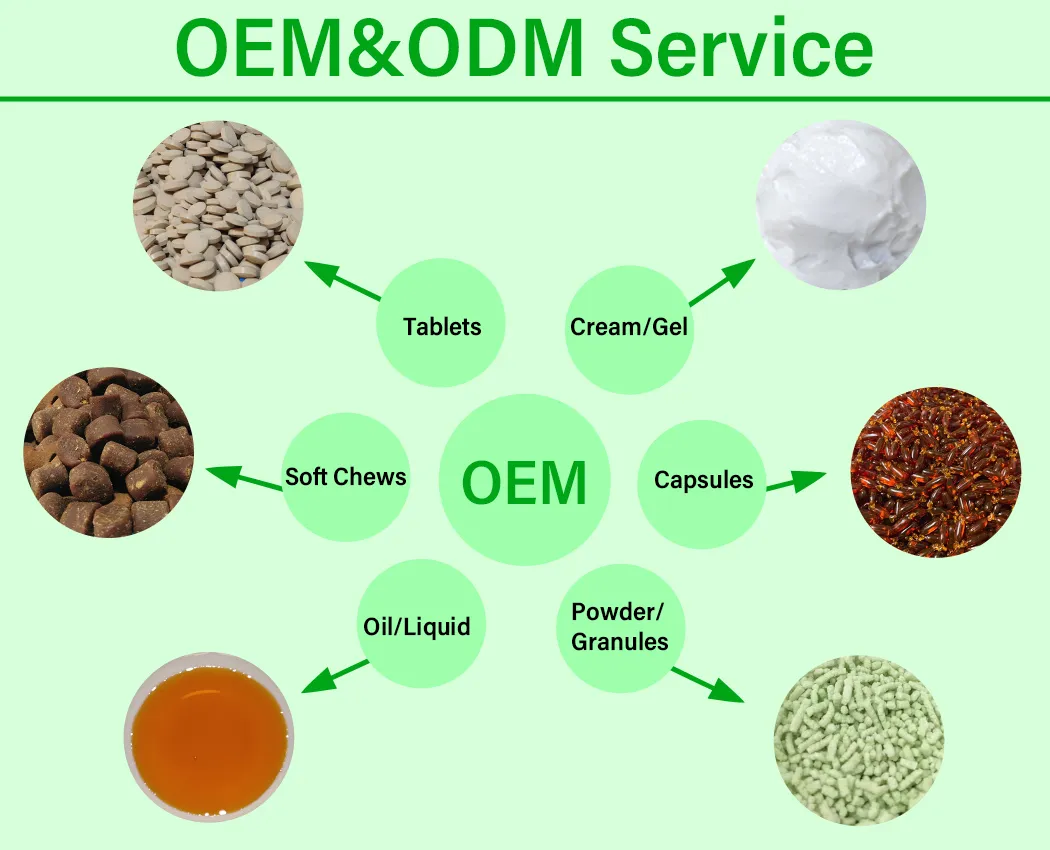 OEM&ODM Service

Tablets

Cream/Gel

Soft Chews

OEM

Capsules

Oil/Liquid

Powder/ Granules